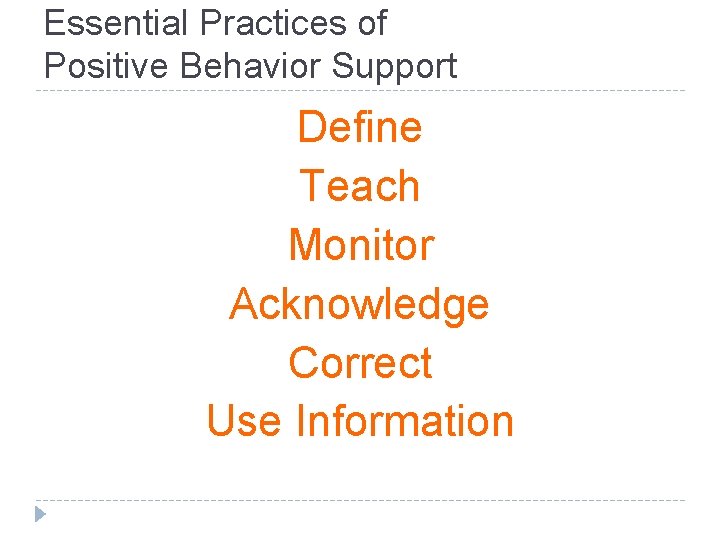 Essential Practices of Positive Behavior Support

Define
Teach
Monitor
Acknowledge
Correct
Use Information